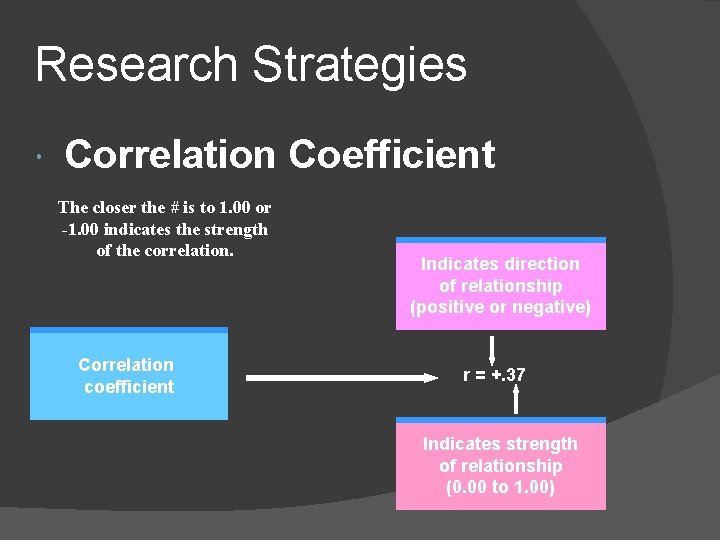 Research Strategies

Correlation Coefficient

The closer the # is to 1.00 or -1.00 indicates the strength of the correlation.

Indicates direction of relationship (positive or negative)

Correlation coefficient

r = +.37

Indicates strength of relationship (0.00 to 1.00)